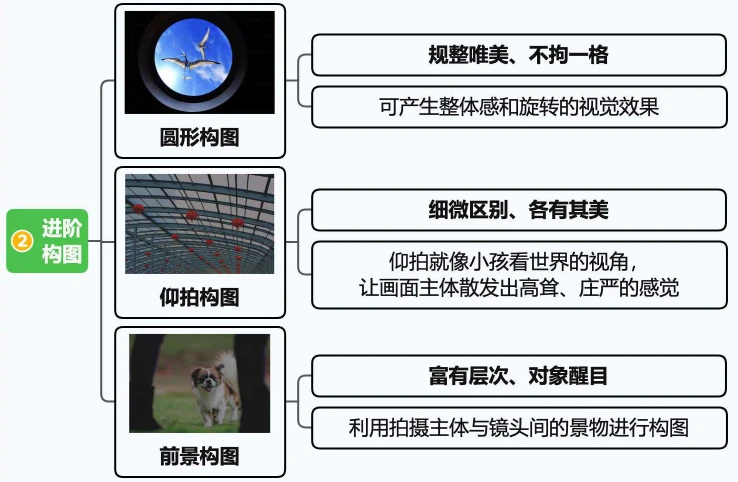 ② 进阶构图

圆形构图

规整唯美、不拘一格

可产生整体感和旋转的视觉效果

仰拍构图

细微区别、各有其美

仰拍就像小孩看世界的视角，让画面主体散发出高耸、庄严的感觉

前景构图

富有层次、对象醒目

利用拍摄主体与镜头间的景物进行构图